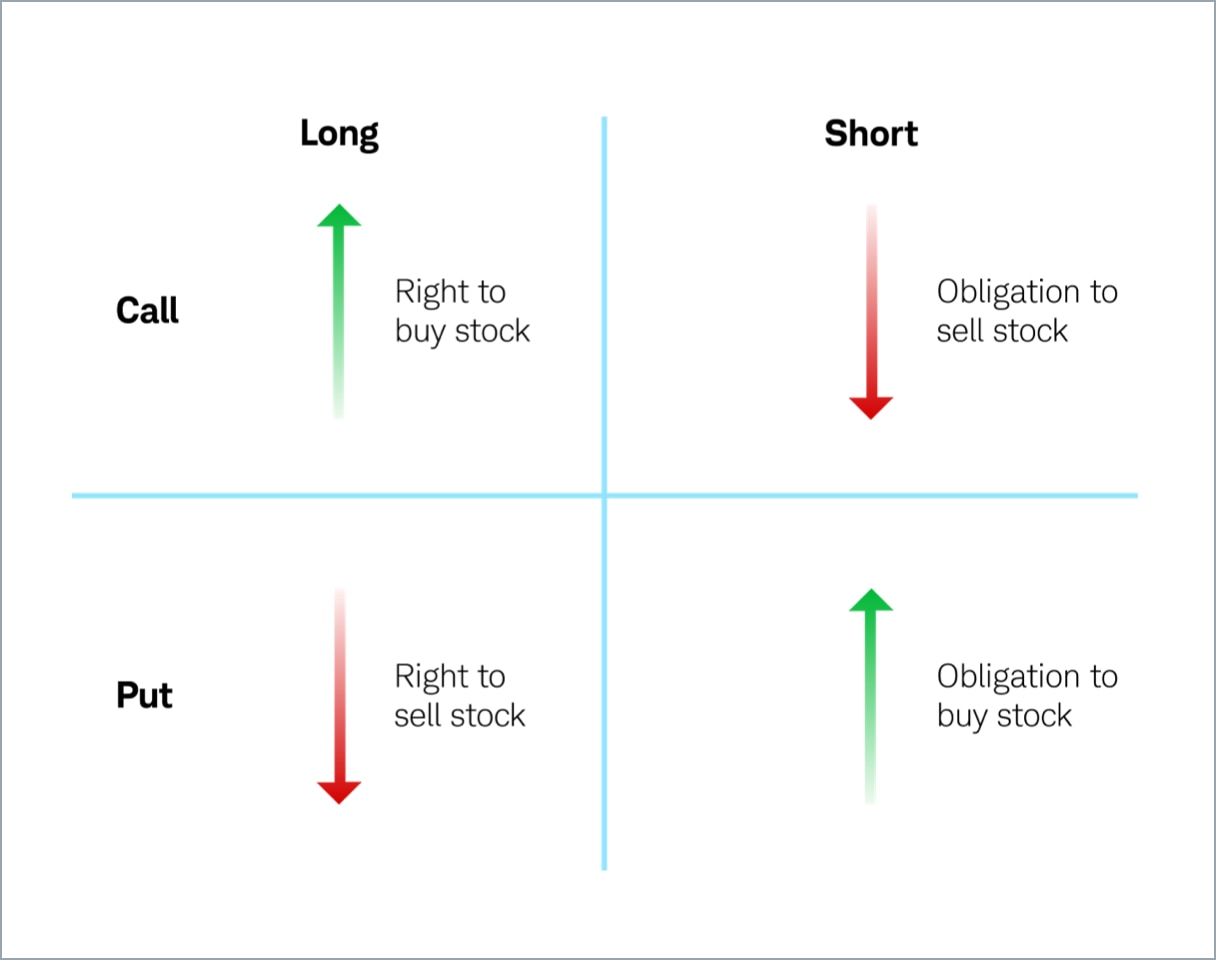 |  | Long | Short |
|---|---|---|
| Call | Right to buy stock | Obligation to sell stock |
| Put | Right to sell stock | Obligation to buy stock |